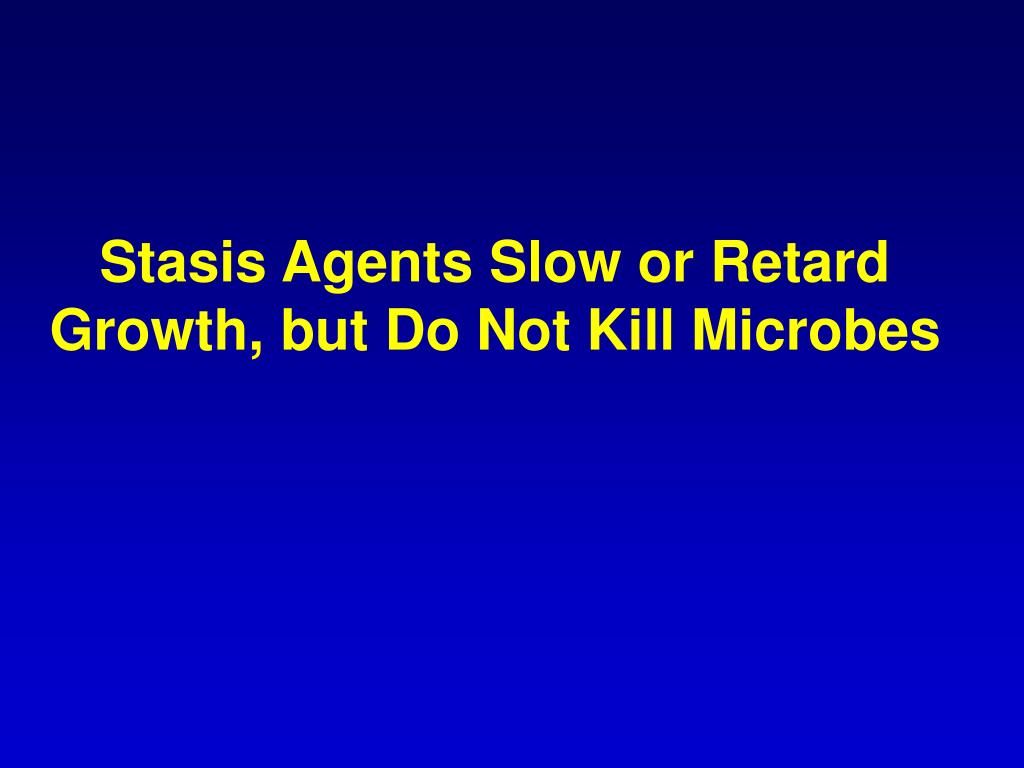 Stasis Agents Slow or Retard Growth, but Do Not Kill Microbes